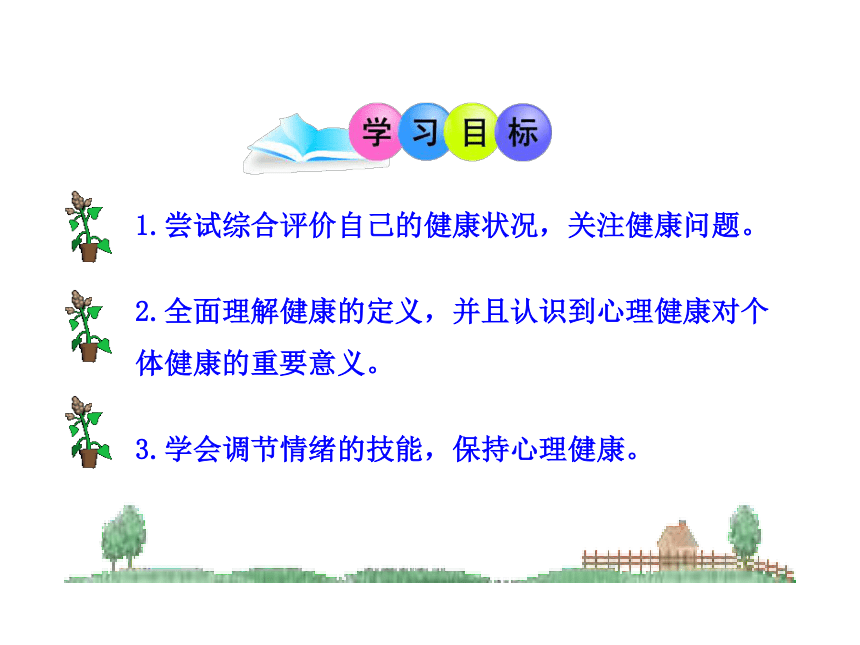 学习目标

1.尝试综合评价自己的健康状况，关注健康问题。

2.全面理解健康的定义，并且认识到心理健康对个体健康的重要意义。

3.学会调节情绪的技能，保持心理健康。